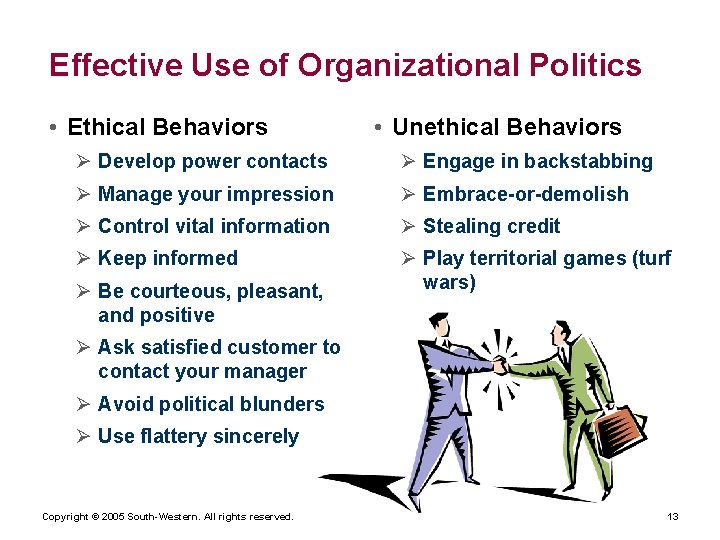 Effective Use of Organizational Politics

• Ethical Behaviors
➢ Develop power contacts
➢ Manage your impression
➢ Control vital information
➢ Keep informed
➢ Be courteous, pleasant, and positive
➢ Ask satisfied customer to contact your manager
➢ Avoid political blunders
➢ Use flattery sincerely

• Unethical Behaviors
➢ Engage in backstabbing
➢ Embrace-or-demolish
➢ Stealing credit
➢ Play territorial games (turf wars)

Copyright © 2005 South-Western. All rights reserved.

13